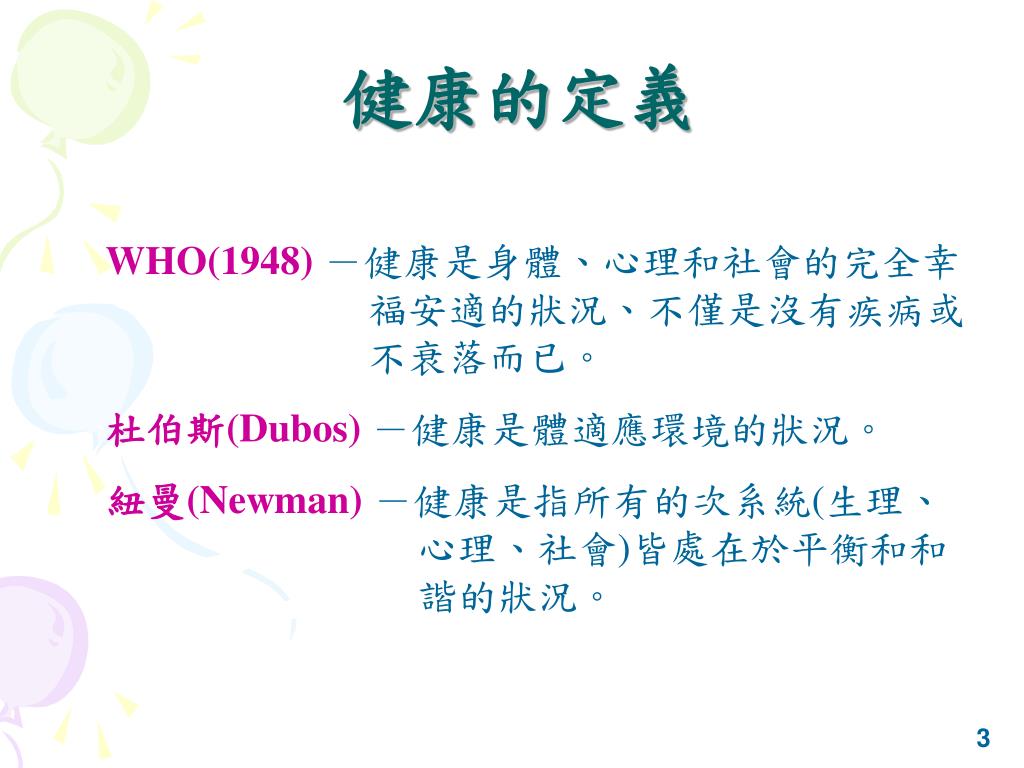 健康的定義

WHO(1948) －健康是身體、心理和社會的完全幸福安適的狀況、不僅是沒有疾病或不衰落而已。

杜伯斯(Dubos) －健康是體適應環境的狀況。

紐曼(Newman) －健康是指所有的次系統(生理、心理、社會)皆處在於平衡和和諧的狀況。

3